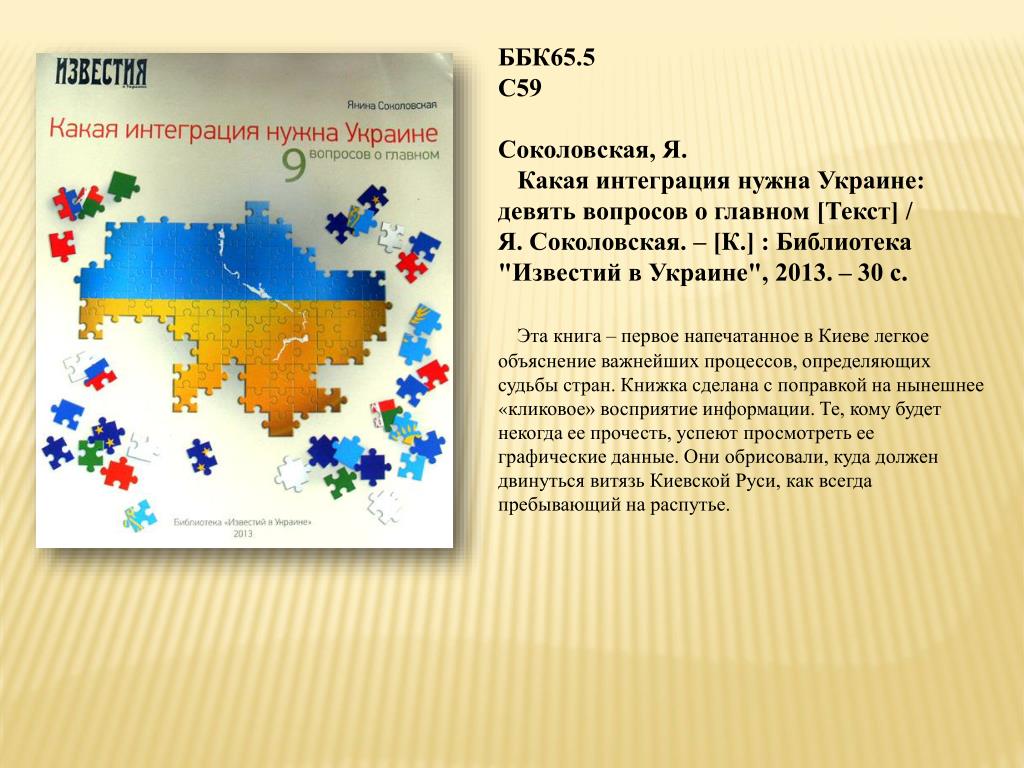 ИЗВЕСТИЯ
в Украине

Янина Соколовская

Какая интеграция нужна Украине
9 вопросов о главном

Библиотека «Известий в Украине»
2013

ББК65.5
С59

Соколовская, Я.
Какая интеграция нужна Украине: девять вопросов о главном [Текст] / Я. Соколовская. – [К.] : Библиотека "Известий в Украине", 2013. – 30 с.

Эта книга – первое напечатанное в Киеве легкое объяснение важнейших процессов, определяющих судьбы стран. Книжка сделана с поправкой на нынешнее «кликовое» восприятие информации. Те, кому будет некогда ее прочесть, успеют просмотреть ее графические данные. Они обрисовали, куда должен двинуться витязь Киевской Руси, как всегда пребывающий на распутье.